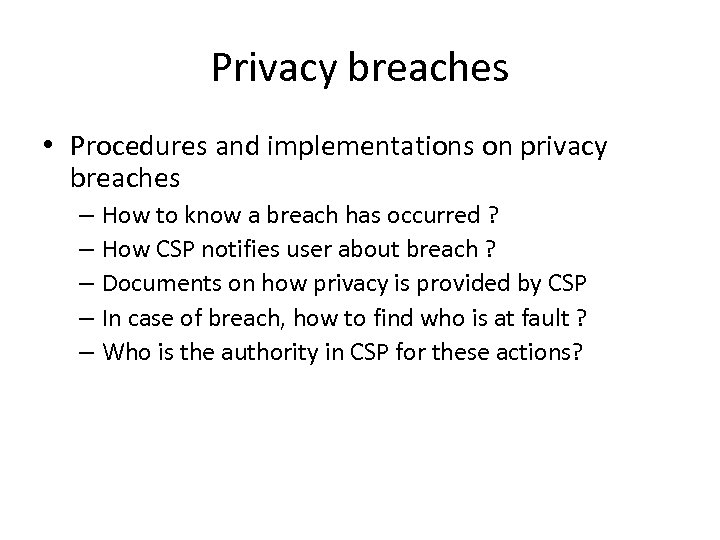 Privacy breaches

• Procedures and implementations on privacy breaches
– How to know a breach has occurred ?
– How CSP notifies user about breach ?
– Documents on how privacy is provided by CSP
– In case of breach, how to find who is at fault ?
– Who is the authority in CSP for these actions?